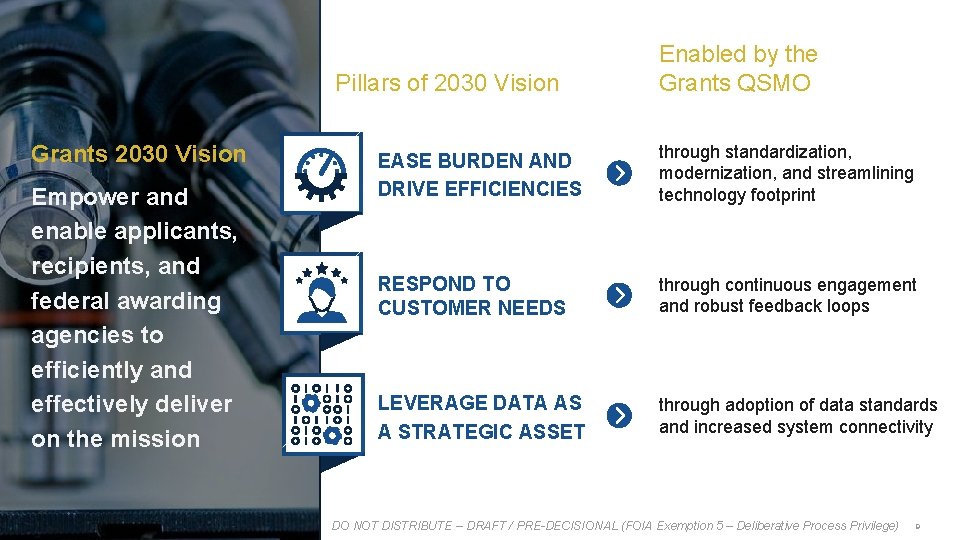 Grants 2030 Vision

Empower and enable applicants, recipients, and federal awarding agencies to efficiently and effectively deliver on the mission

Pillars of 2030 Vision

Enabled by the Grants QSMO

EASE BURDEN AND DRIVE EFFICIENCIES

through standardization, modernization, and streamlining technology footprint

RESPOND TO CUSTOMER NEEDS

through continuous engagement and robust feedback loops

LEVERAGE DATA AS A STRATEGIC ASSET

through adoption of data standards and increased system connectivity

DO NOT DISTRIBUTE – DRAFT / PRE-DECISIONAL (FOIA Exemption 5 – Deliberative Process Privilege) 9